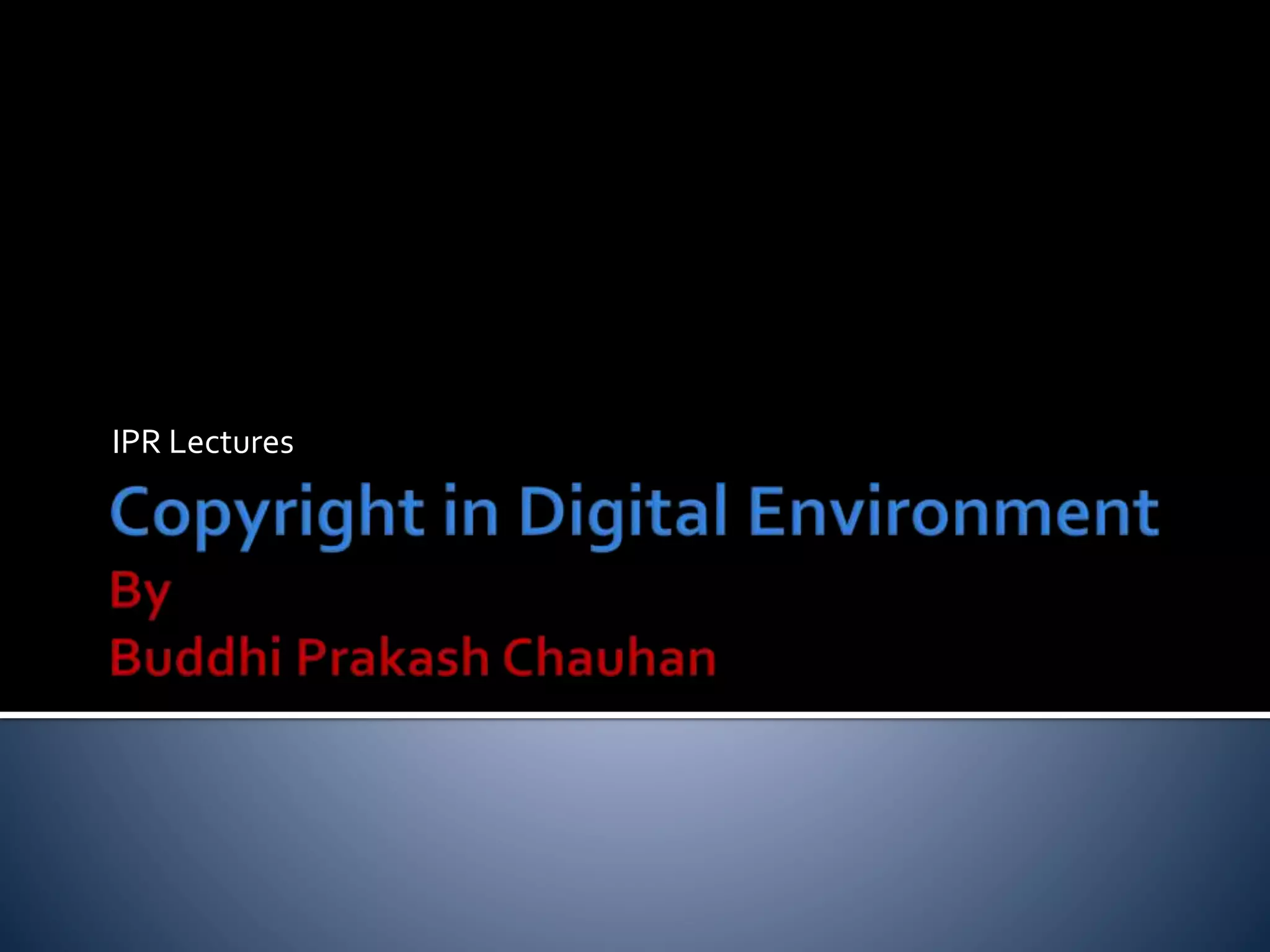 IPR Lectures

Copyright in Digital Environment
By
Buddhi Prakash Chauhan